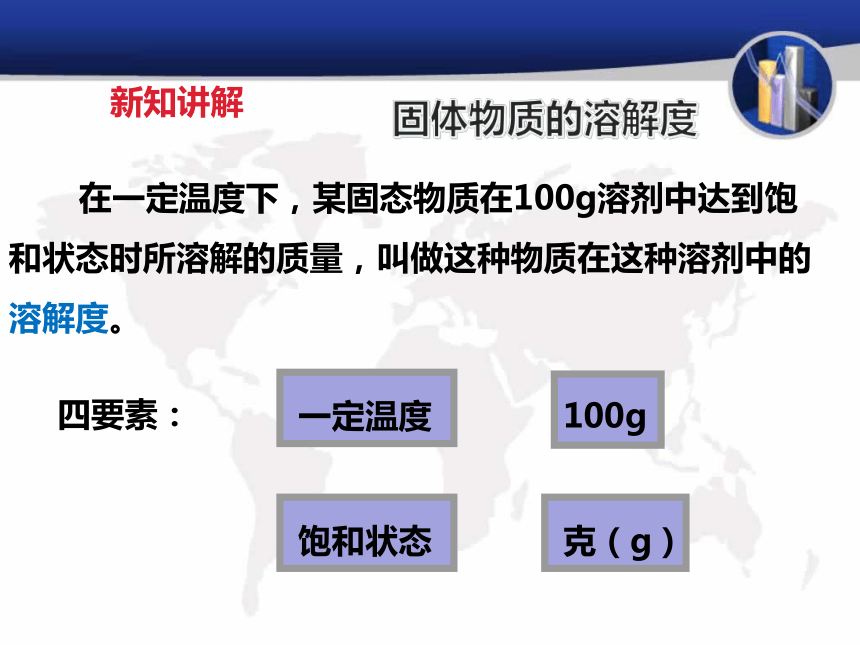 新知讲解

固体物质的溶解度

在一定温度下，某固态物质在100g溶剂中达到饱和状态时所溶解的质量，叫做这种物质在这种溶剂中的溶解度。

四要素：

一定温度

100g

饱和状态

克（g）